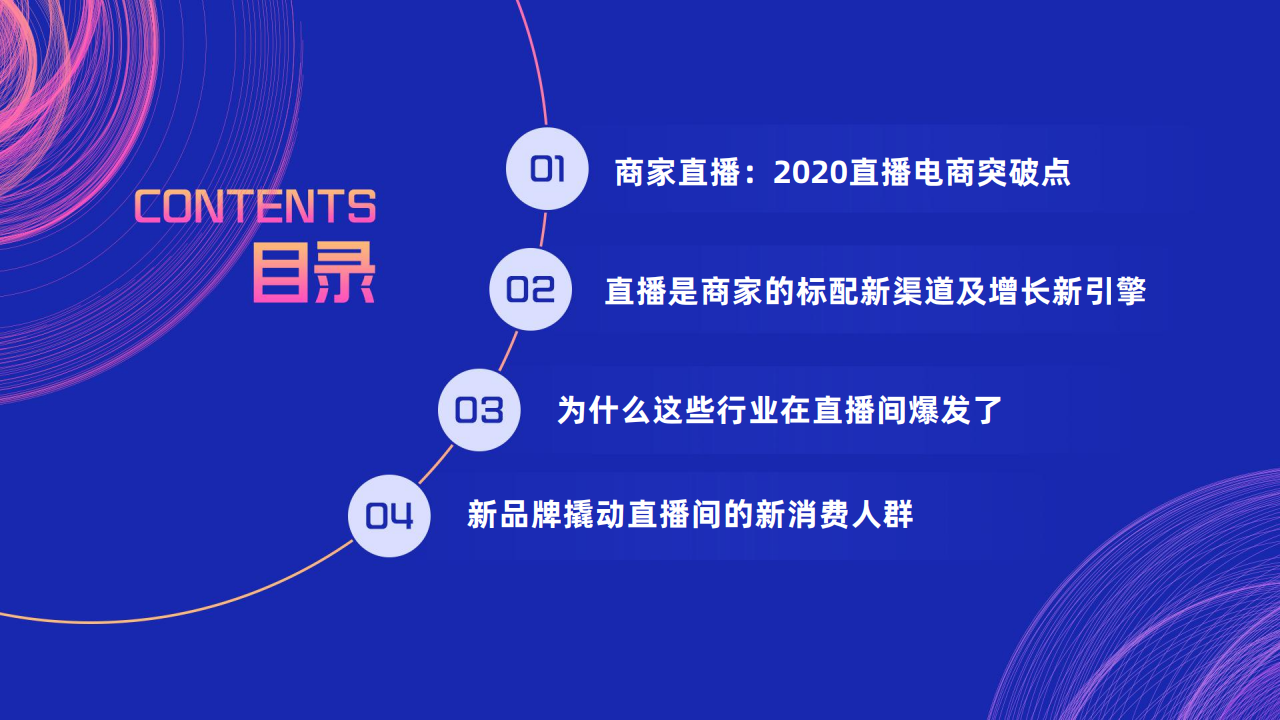 CONTENTS
目录

01 商家直播：2020直播电商突破点

02 直播是商家的标配新渠道及增长新引擎

03 为什么这些行业在直播间爆发了

04 新品牌撬动直播间的新消费人群